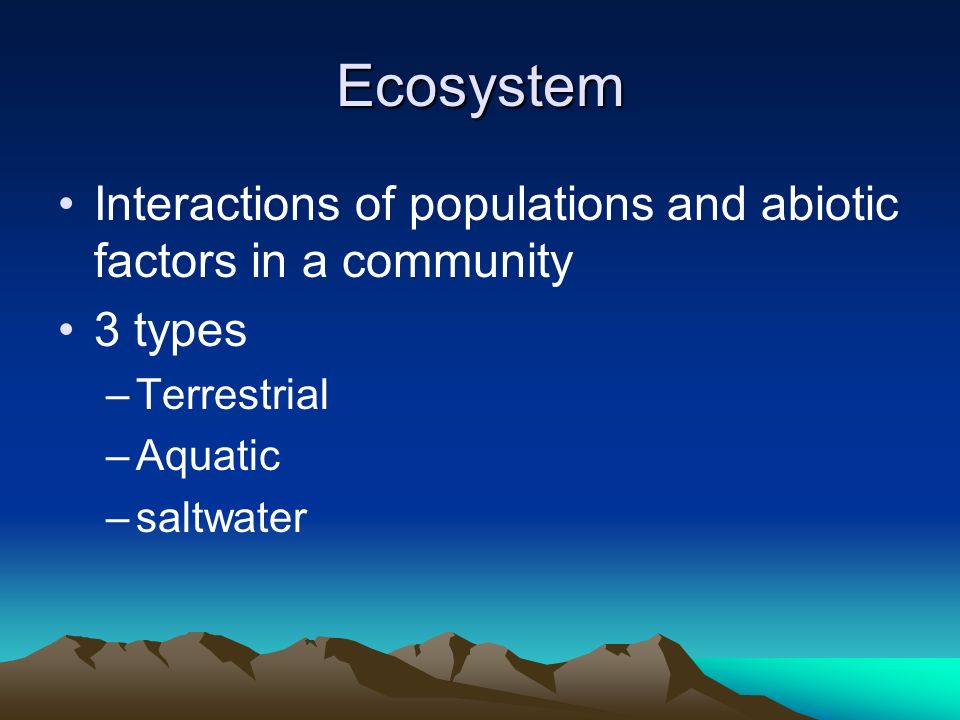 Ecosystem

• Interactions of populations and abiotic factors in a community
• 3 types
– Terrestrial
– Aquatic
– saltwater